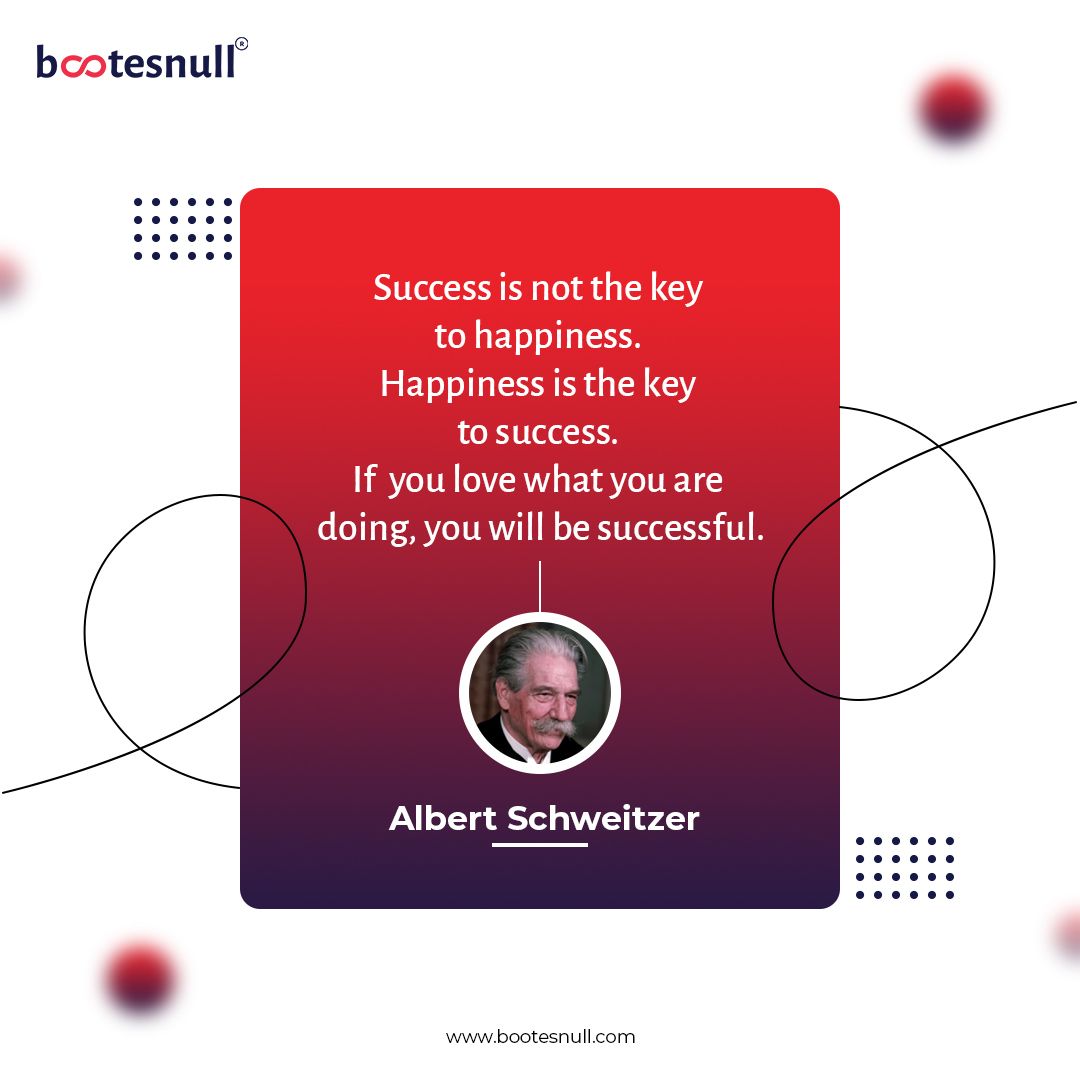 bootesnull®

Success is not the key to happiness. Happiness is the key to success. If you love what you are doing, you will be successful.

Albert Schweitzer

www.bootesnull.com